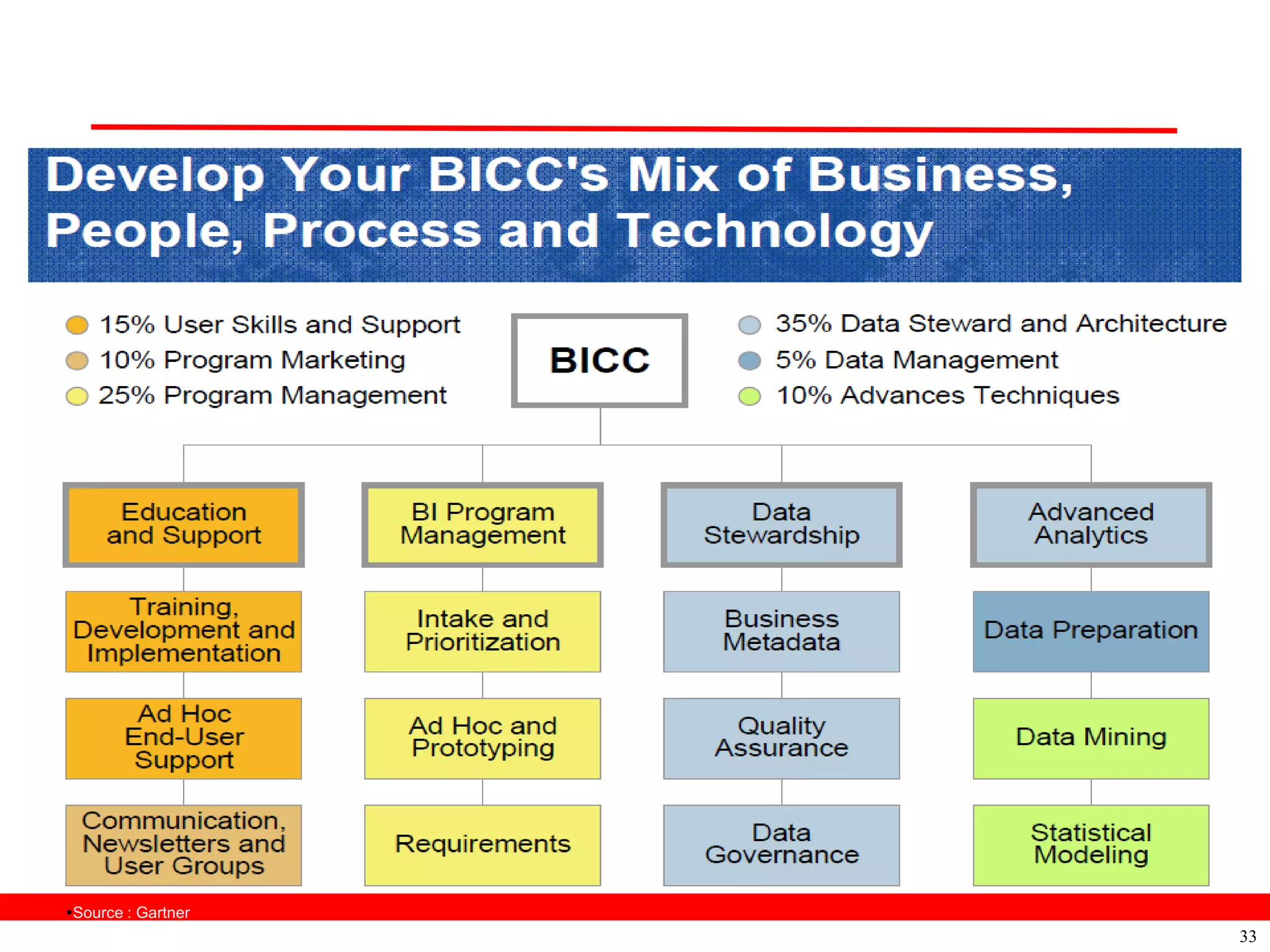 Develop Your BICC's Mix of Business, People, Process and Technology

15% User Skills and Support
10% Program Marketing
25% Program Management

BICC

35% Data Steward and Architecture
5% Data Management
10% Advances Techniques

Education and Support

Training, Development and Implementation

Ad Hoc End-User Support

Communication, Newsletters and User Groups

BI Program Management

Intake and Prioritization

Ad Hoc and Prototyping

Requirements

Data Stewardship

Business Metadata

Quality Assurance

Data Governance

Advanced Analytics

Data Preparation

Data Mining

Statistical Modeling

•Source : Gartner

33